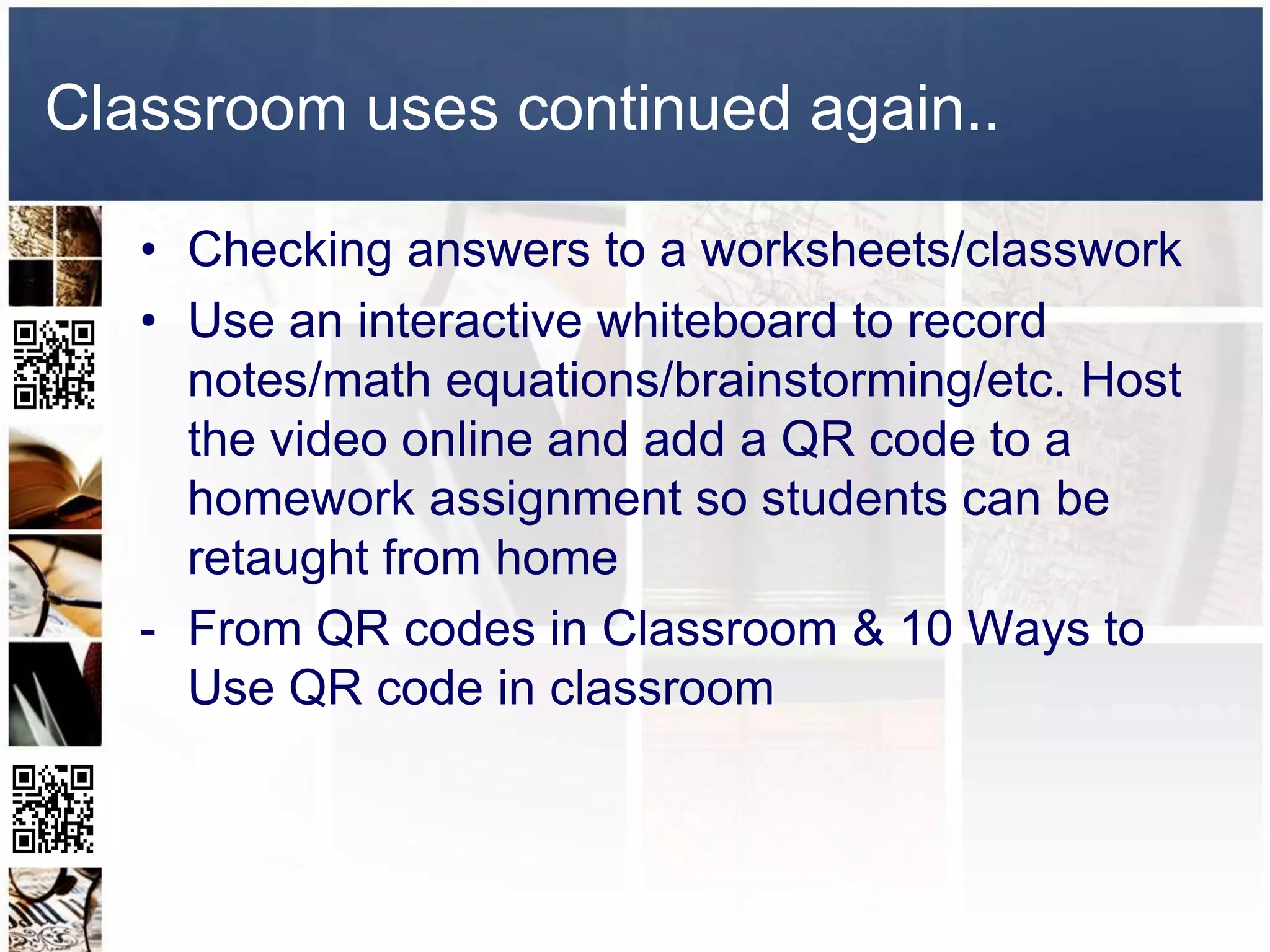 Classroom uses continued again..

• Checking answers to a worksheets/classwork

• Use an interactive whiteboard to record notes/math equations/brainstorming/etc. Host the video online and add a QR code to a homework assignment so students can be retaught from home

- From QR codes in Classroom & 10 Ways to Use QR code in classroom